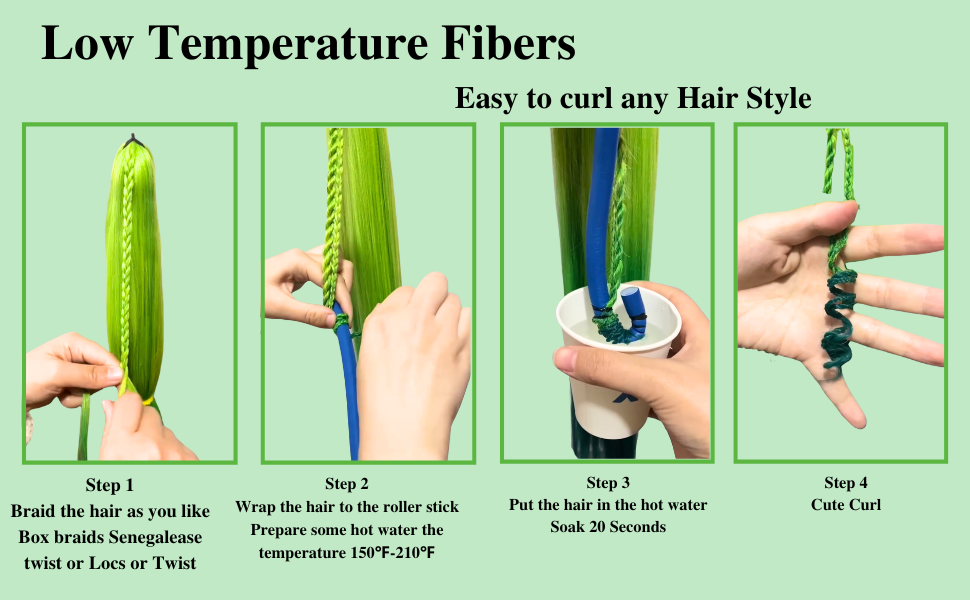 Low Temperature Fibers

Easy to curl any Hair Style

Step 1
Braid the hair as you like
Box braids Senegalease
twist or Locs or Twist

Step 2
Wrap the hair to the roller stick
Prepare some hot water the
temperature 150℉-210℉

Step 3
Put the hair in the hot water
Soak 20 Seconds

Step 4
Cute Curl